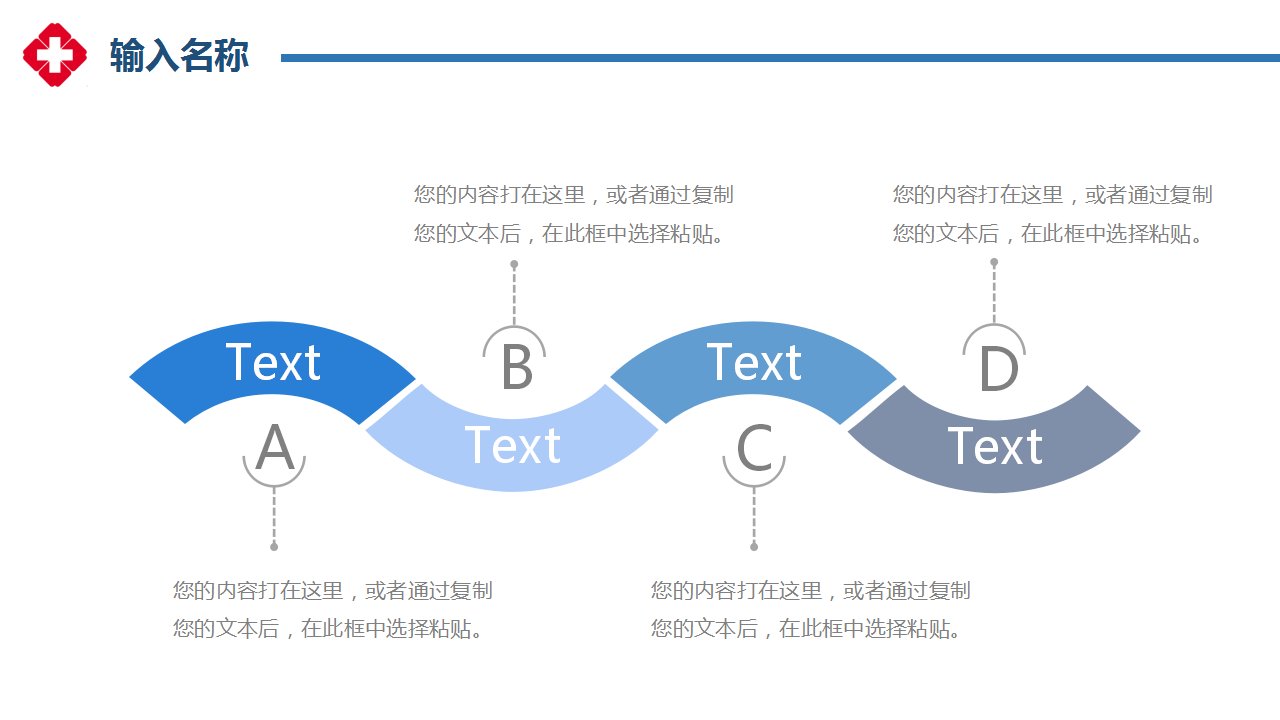 输入名称

您的内容打在这里，或者通过复制您的文本后，在此框中选择粘贴。

您的内容打在这里，或者通过复制您的文本后，在此框中选择粘贴。

Text

B

Text

D

A

Text

C

Text

您的内容打在这里，或者通过复制您的文本后，在此框中选择粘贴。

您的内容打在这里，或者通过复制您的文本后，在此框中选择粘贴。